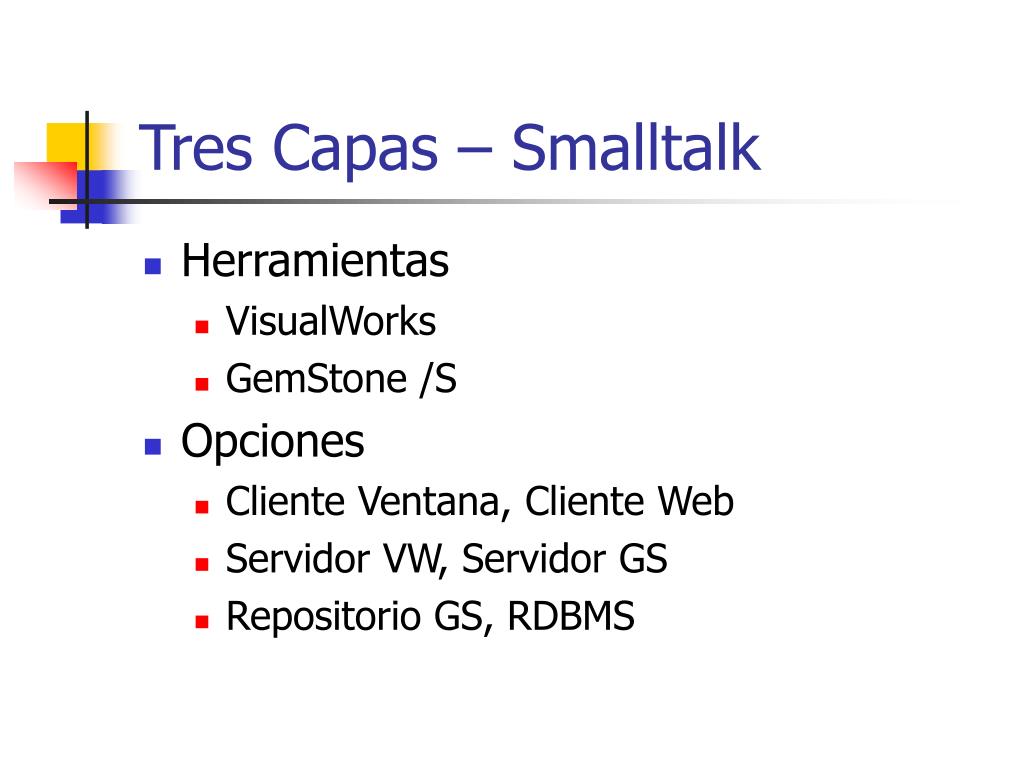 Tres Capas – Smalltalk

- Herramientas
  - VisualWorks
  - GemStone /S
- Opciones
  - Cliente Ventana, Cliente Web
  - Servidor VW, Servidor GS
  - Repositorio GS, RDBMS